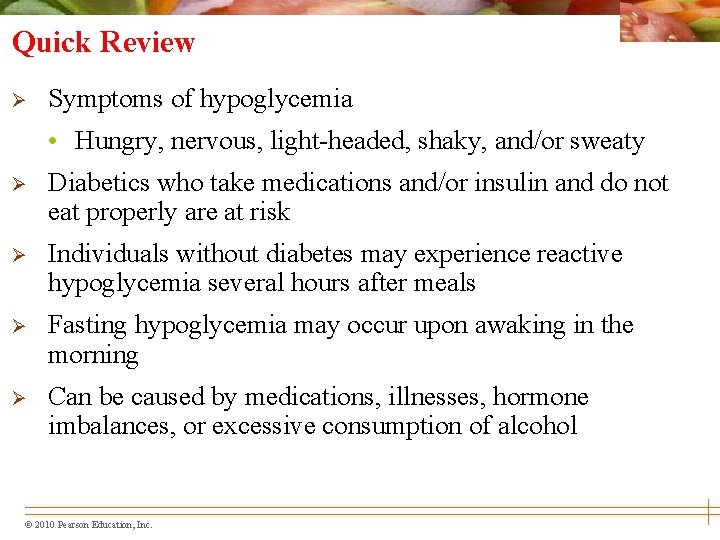 Quick Review

➢ Symptoms of hypoglycemia

• Hungry, nervous, light-headed, shaky, and/or sweaty

➢ Diabetics who take medications and/or insulin and do not eat properly are at risk

➢ Individuals without diabetes may experience reactive hypoglycemia several hours after meals

➢ Fasting hypoglycemia may occur upon awaking in the morning

➢ Can be caused by medications, illnesses, hormone imbalances, or excessive consumption of alcohol

© 2010 Pearson Education, Inc.